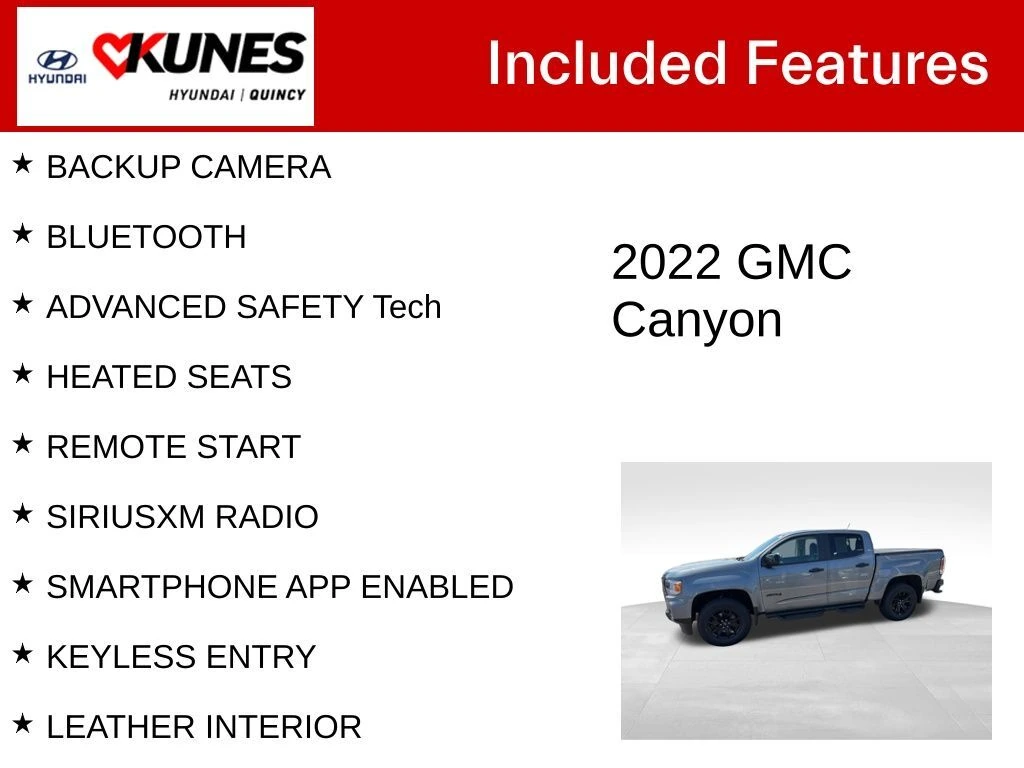 HYUNDAI KUNES HYUNDAI | QUINCY

Included Features

★ BACKUP CAMERA

★ BLUETOOTH

★ ADVANCED SAFETY Tech

★ HEATED SEATS

★ REMOTE START

★ SIRIUSXM RADIO

★ SMARTPHONE APP ENABLED

★ KEYLESS ENTRY

★ LEATHER INTERIOR

2022 GMC Canyon